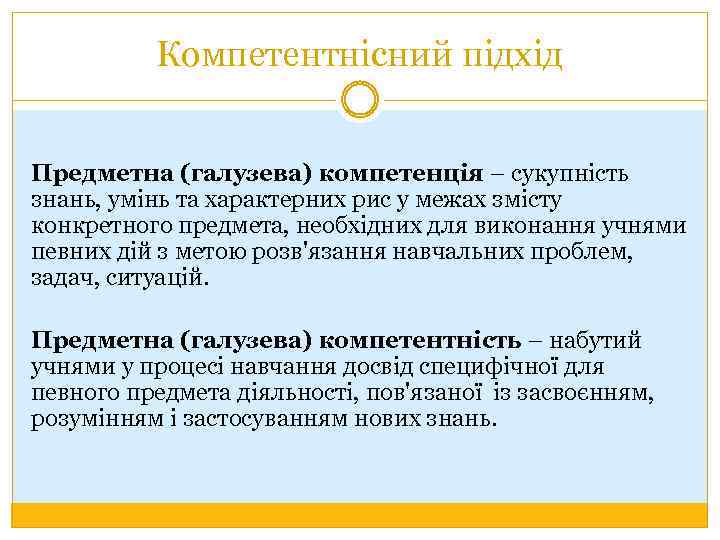 Компетентнісний підхід

Предметна (галузева) компетенція – сукупність знань, умінь та характерних рис у межах змісту конкретного предмета, необхідних для виконання учнями певних дій з метою розв'язання навчальних проблем, задач, ситуацій.

Предметна (галузева) компетентність – набутий учнями у процесі навчання досвід специфічної для певного предмета діяльності, пов'язаної із засвоєнням, розумінням і застосуванням нових знань.